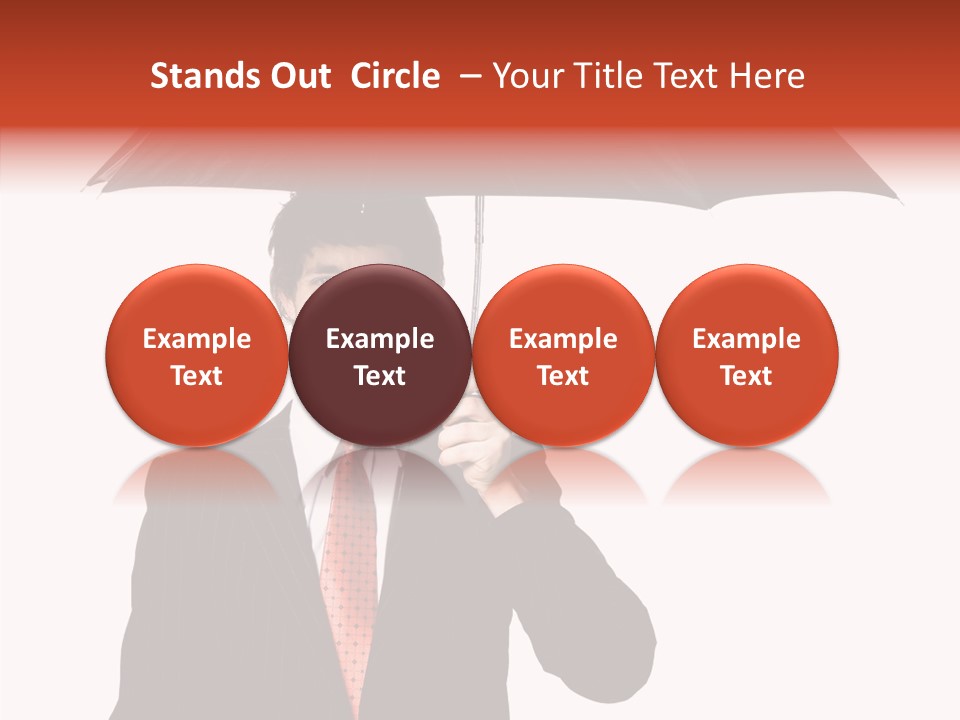 Stands Out Circle – Your Title Text Here

Example Text

Example Text

Example Text

Example Text